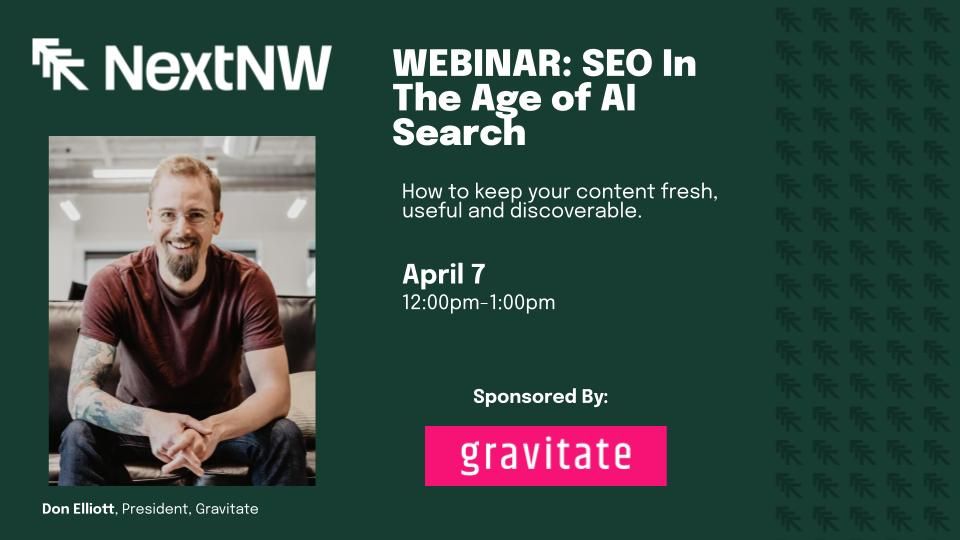 NextNW

WEBINAR: SEO In The Age of AI Search

How to keep your content fresh, useful and discoverable.

April 7
12:00pm-1:00pm

Sponsored By:

gravitate

Don Elliott, President, Gravitate